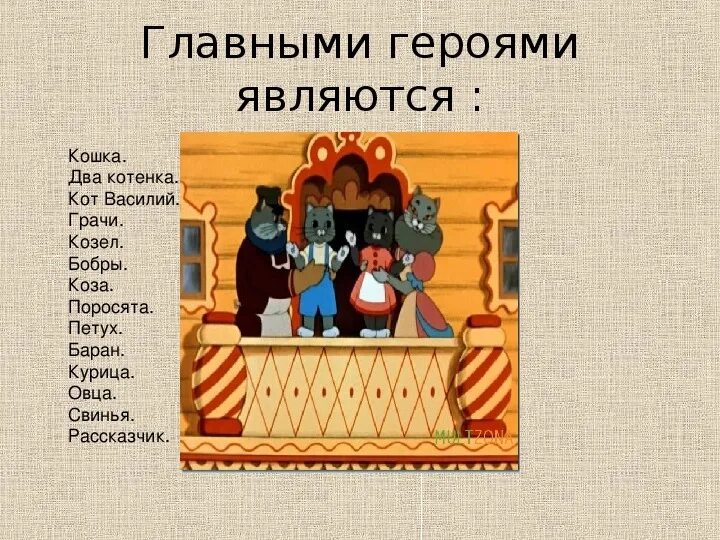 Главными героями являются :

Кошка.
Два котенка.
Кот Василий.
Грачи.
Козел.
Бобры.
Коза.
Поросята.
Петух.
Баран.
Курица.
Овца.
Свинья.
Рассказчик.

MULTZONA